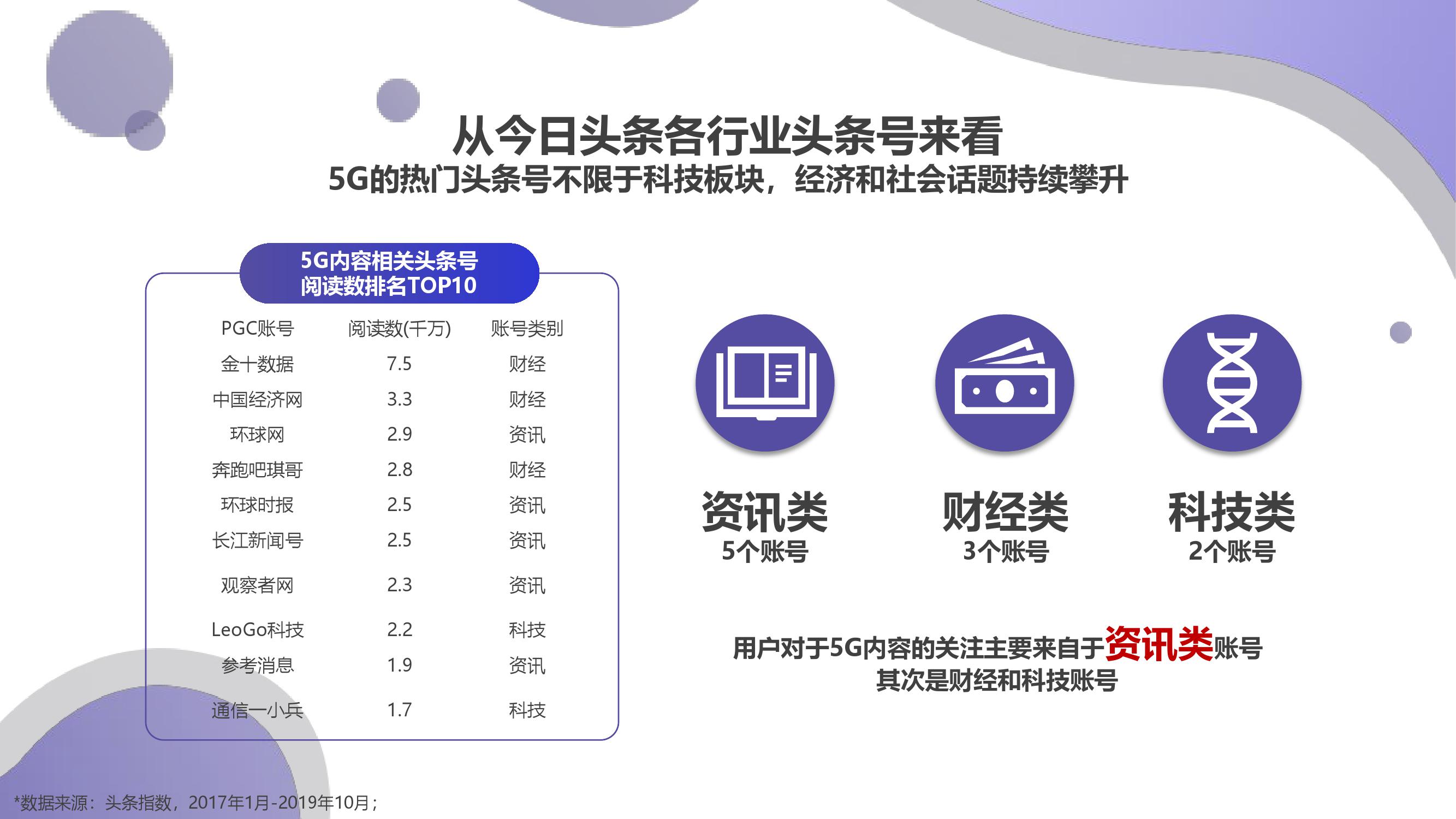 从今日头条各行业头条号来看
5G的热门头条号不限于科技板块，经济和社会话题持续攀升

5G内容相关头条号
阅读数排名TOP10

| PGC账号 | 阅读数(千万) | 账号类别 |
|---|---|---|
| 金十数据 | 7.5 | 财经 |
| 中国经济网 | 3.3 | 财经 |
| 环球网 | 2.9 | 资讯 |
| 奔跑吧琪哥 | 2.8 | 财经 |
| 环球时报 | 2.5 | 资讯 |
| 长江新闻号 | 2.5 | 资讯 |
| 观察者网 | 2.3 | 资讯 |
| LeoGo科技 | 2.2 | 科技 |
| 参考消息 | 1.9 | 资讯 |
| 通信一小兵 | 1.7 | 科技 |

资讯类
5个账号

财经类
3个账号

科技类
2个账号

用户对于5G内容的关注主要来自于资讯类账号
其次是财经和科技账号

*数据来源：头条指数，2017年1月-2019年10月；